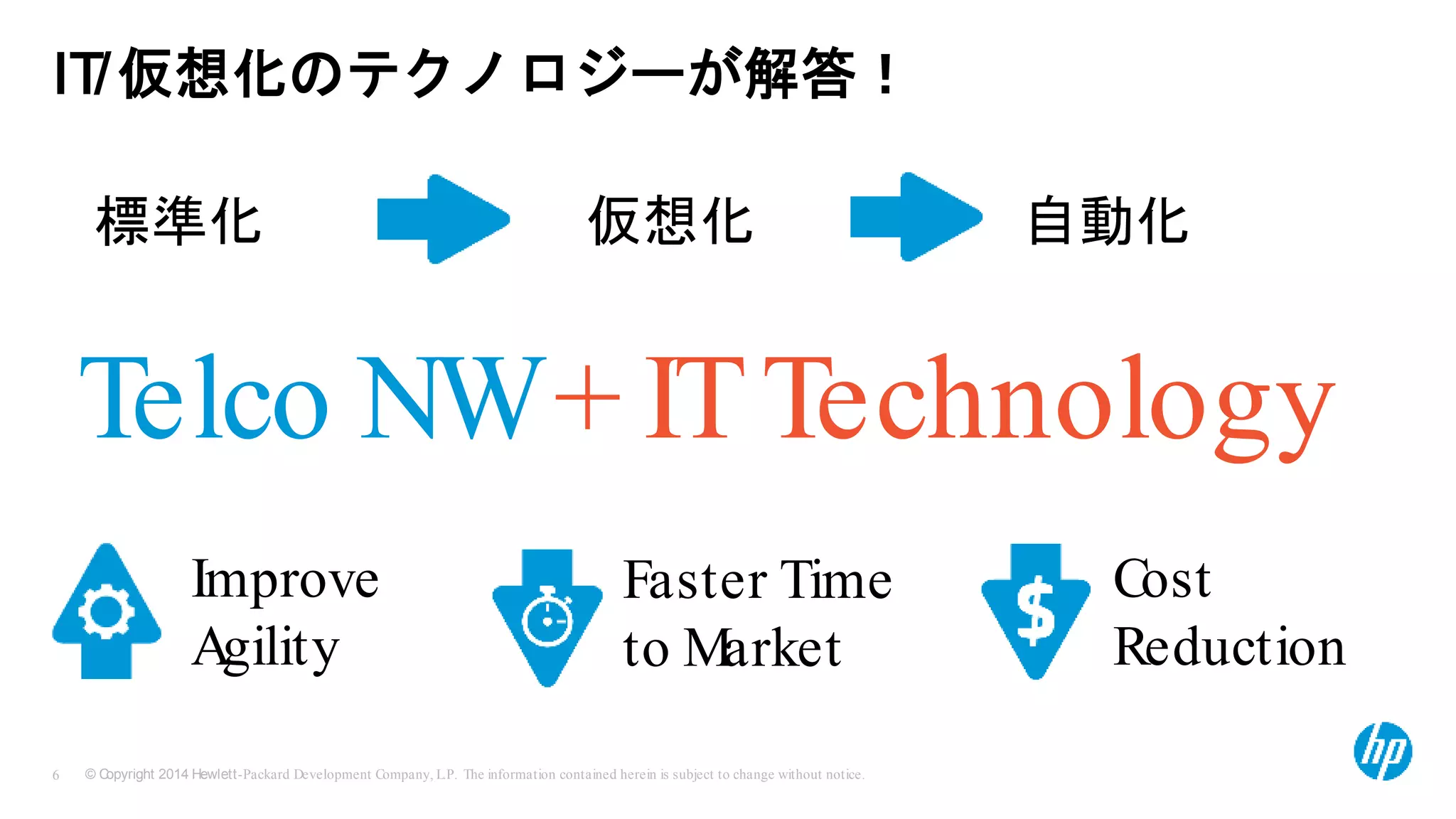 IT/仮想化のテクノロジーが解答！

標準化

仮想化

自動化

Telco NW + IT Technology

Improve Agility

Faster Time to Market

Cost Reduction

6 © Copyright 2014 Hewlett-Packard Development Company, L.P. The information contained herein is subject to change without notice.

hp